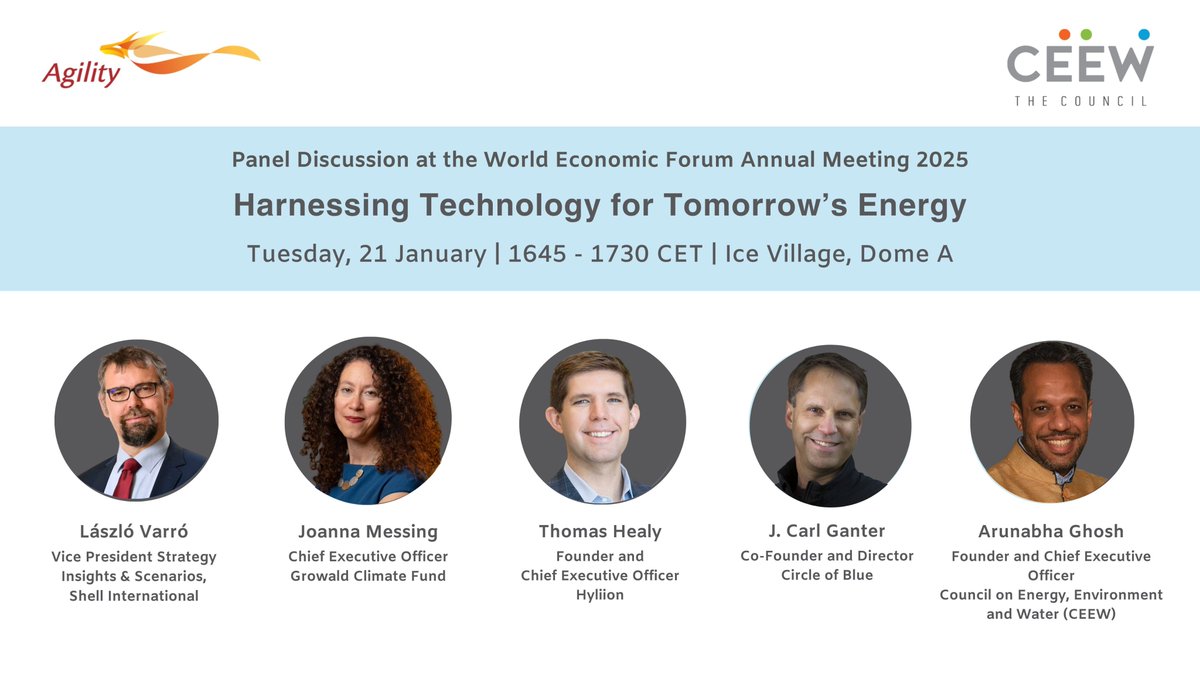 Agility

CEEW
THE COUNCIL

Panel Discussion at the World Economic Forum Annual Meeting 2025

Harnessing Technology for Tomorrow's Energy

Tuesday, 21 January | 1645 - 1730 CET | Ice Village, Dome A

László Varró
Vice President Strategy Insights & Scenarios, Shell International

Joanna Messing
Chief Executive Officer
Growald Climate Fund

Thomas Healy
Founder and Chief Executive Officer
Hyliion

J. Carl Ganter
Co-Founder and Director
Circle of Blue

Arunabha Ghosh
Founder and Chief Executive Officer
Council on Energy, Environment and Water (CEEW)